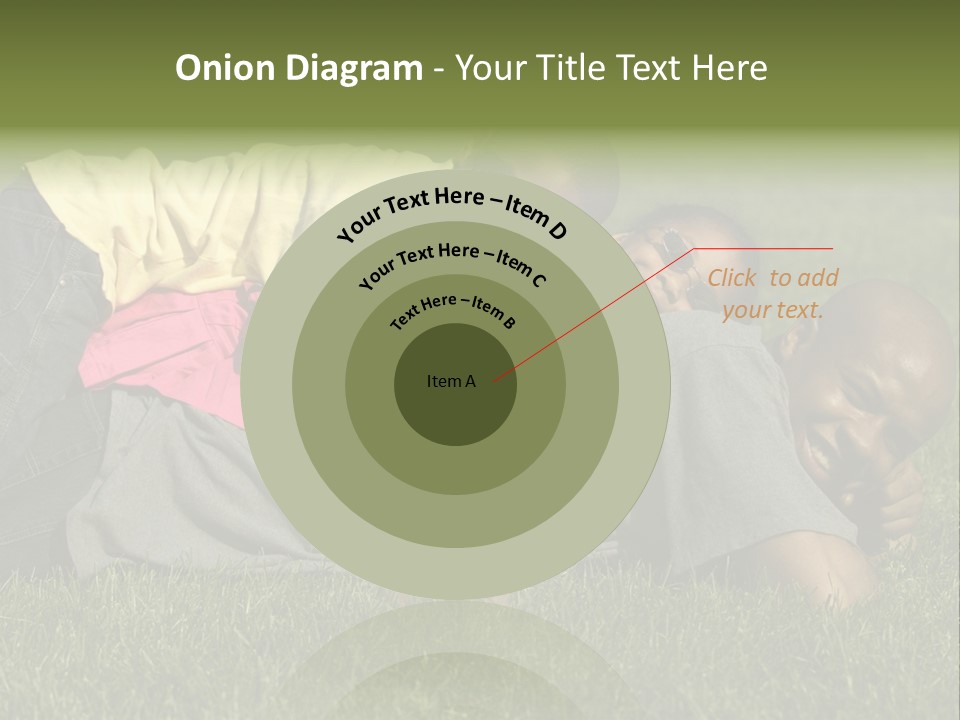 Onion Diagram - Your Title Text Here

Your Text Here – Item D

Your Text Here – Item C

Text Here – Item B

Item A

Click to add your text.